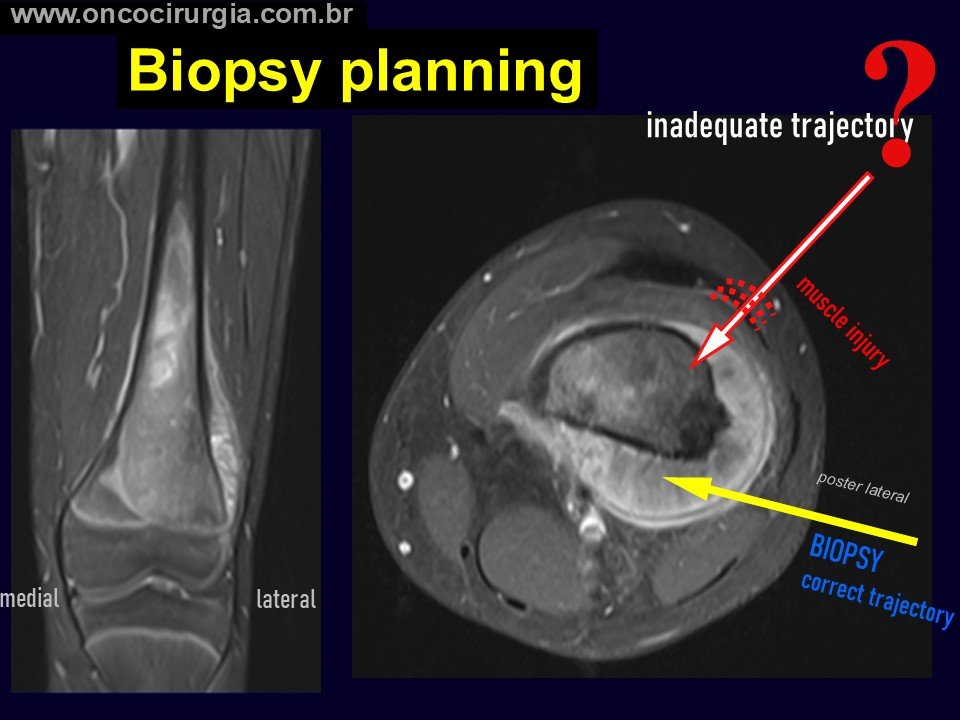 www.oncocirurgia.com.br

Biopsy planning

?

inadequate trajectory

muscle injury

poster lateral

BIOPSY
correct trajectory

medial

lateral